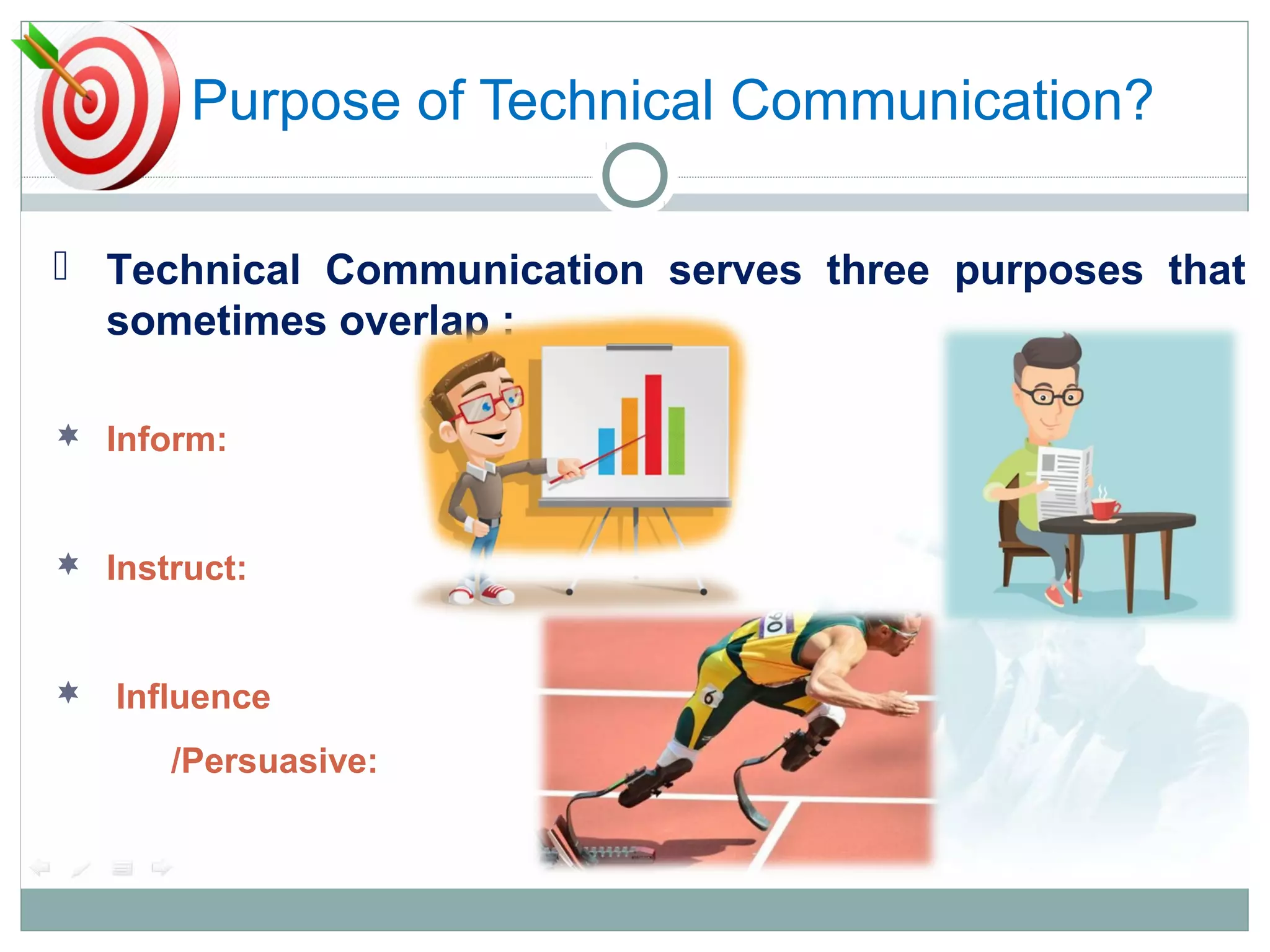 Purpose of Technical Communication?

 Technical Communication serves three purposes that sometimes overlap :

Inform:

Instruct:

Influence

/Persuasive: